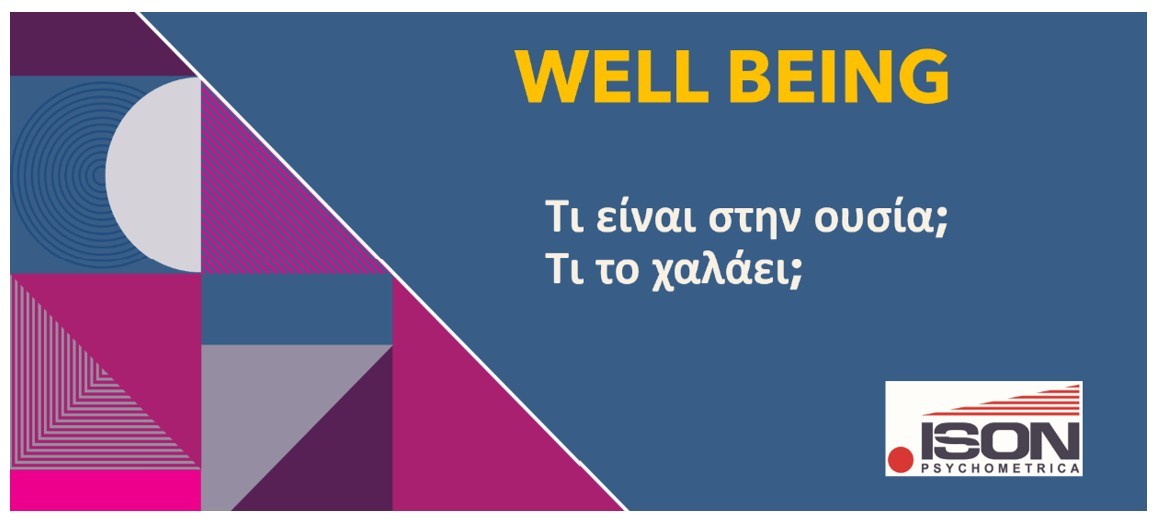 WELL BEING

Τι είναι στην ουσία;
Τι το χαλάει;

ISON
PSYCHOMETRICA